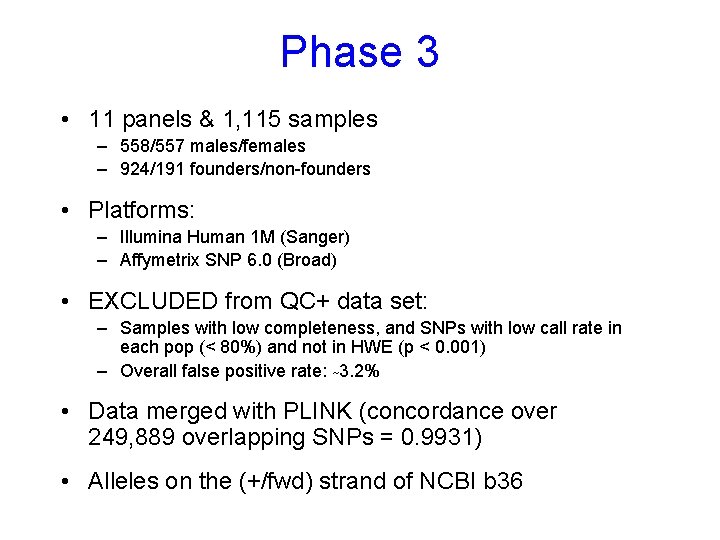 Phase 3

• 11 panels & 1,115 samples
 – 558/557 males/females
 – 924/191 founders/non-founders

• Platforms:
 – Illumina Human 1M (Sanger)
 – Affymetrix SNP 6.0 (Broad)

• EXCLUDED from QC+ data set:
 – Samples with low completeness, and SNPs with low call rate in each pop (< 80%) and not in HWE (p < 0.001)
 – Overall false positive rate: ~3.2%

• Data merged with PLINK (concordance over 249,889 overlapping SNPs = 0.9931)

• Alleles on the (+/fwd) strand of NCBI b36